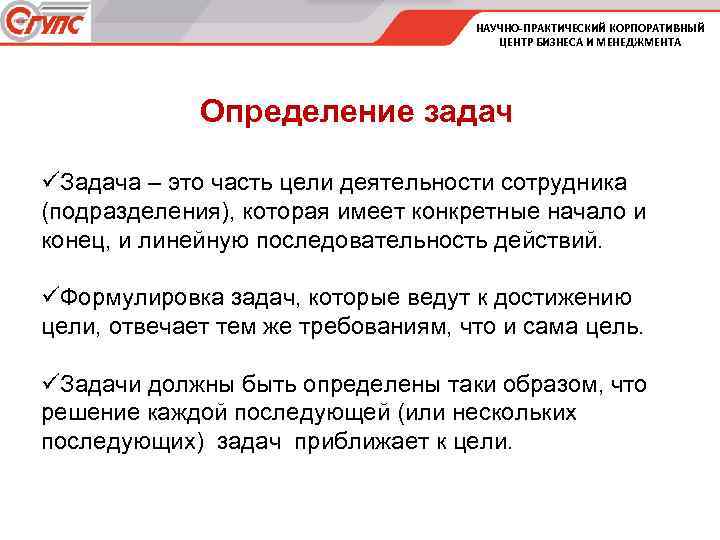 СГУПС

НАУЧНО-ПРАКТИЧЕСКИЙ КОРПОРАТИВНЫЙ ЦЕНТР БИЗНЕСА И МЕНЕДЖМЕНТА

Определение задач

✓Задача – это часть цели деятельности сотрудника (подразделения), которая имеет конкретные начало и конец, и линейную последовательность действий.

✓Формулировка задач, которые ведут к достижению цели, отвечает тем же требованиям, что и сама цель.

✓Задачи должны быть определены таки образом, что решение каждой последующей (или нескольких последующих) задач приближает к цели.